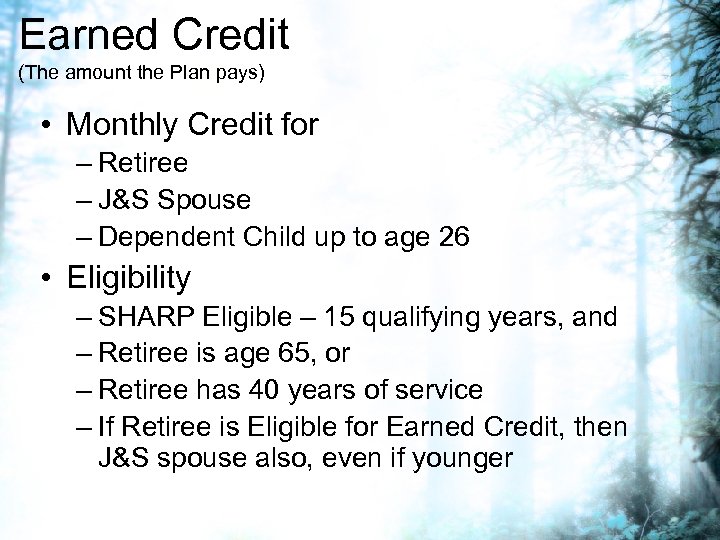 Earned Credit
(The amount the Plan pays)

• Monthly Credit for
– Retiree
– J&S Spouse
– Dependent Child up to age 26

• Eligibility
– SHARP Eligible – 15 qualifying years, and
– Retiree is age 65, or
– Retiree has 40 years of service
– If Retiree is Eligible for Earned Credit, then J&S spouse also, even if younger